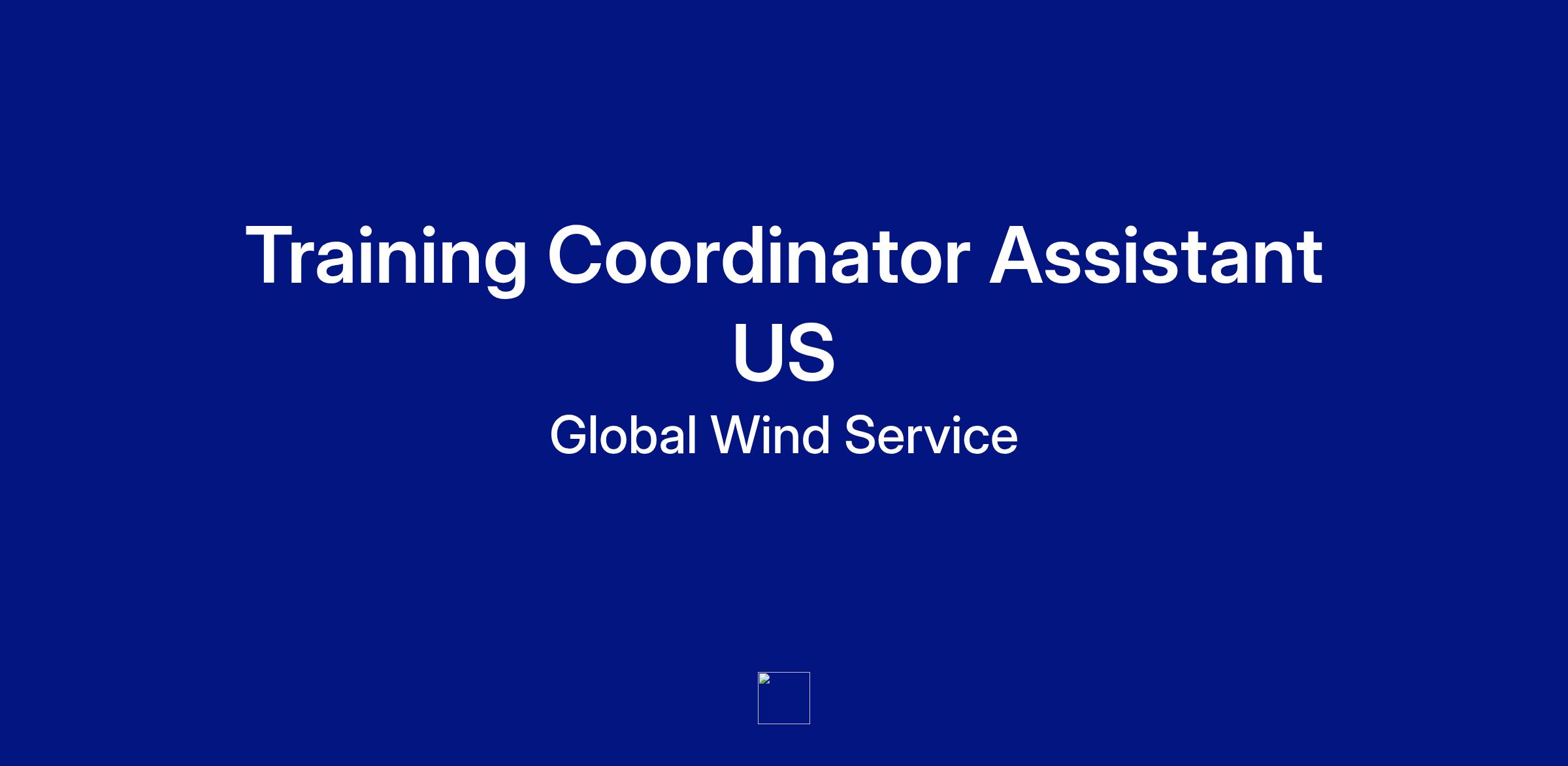 Training Coordinator Assistant US

Global Wind Service